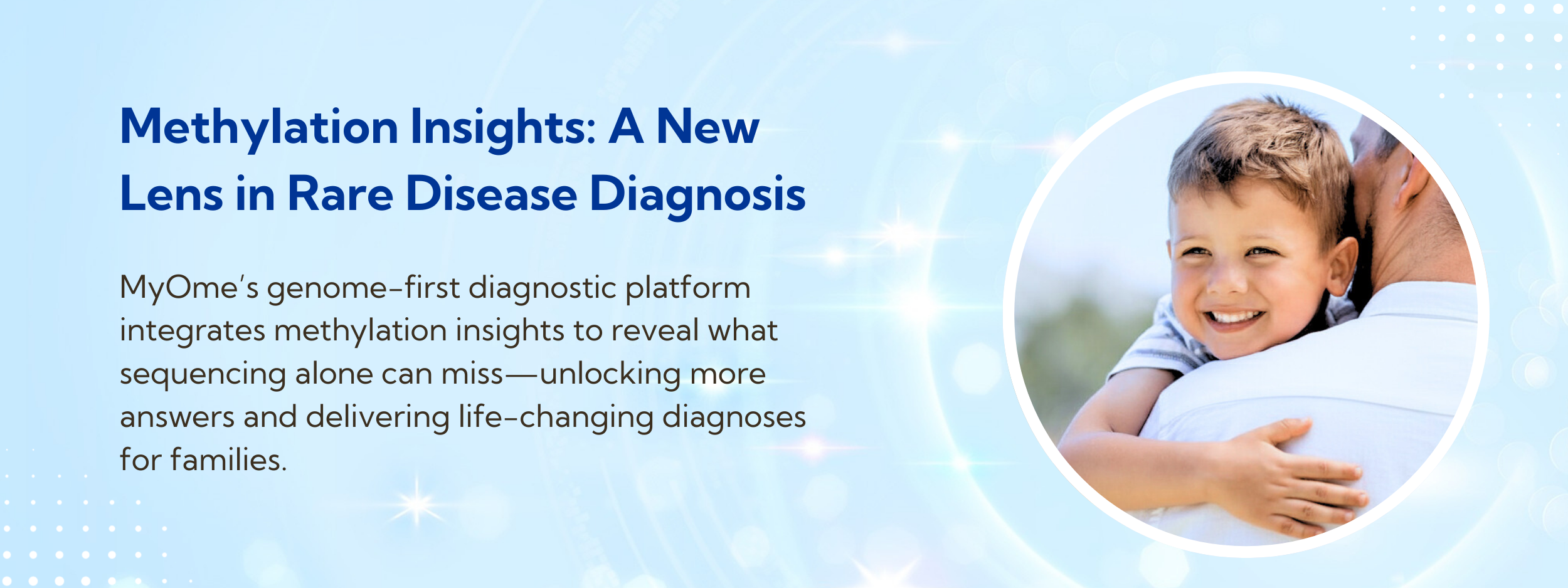 Methylation Insights: A New Lens in Rare Disease Diagnosis

MyOme's genome-first diagnostic platform integrates methylation insights to reveal what sequencing alone can miss—unlocking more answers and delivering life-changing diagnoses for families.